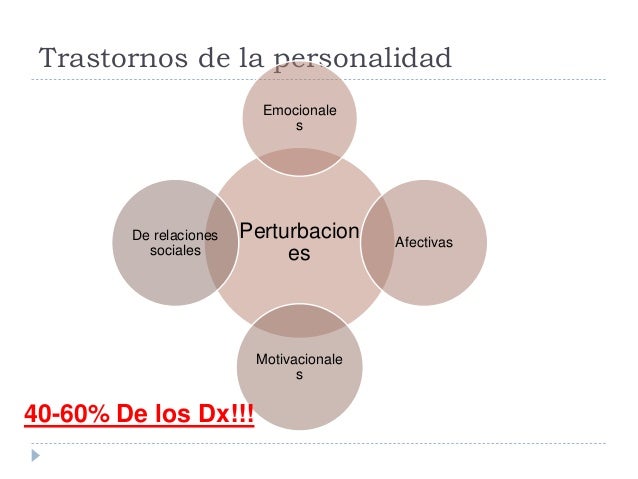 Trastornos de la personalidad

Emocionales

De relaciones sociales

Perturbaciones

Afectivas

Motivacionales

40-60% De los Dx!!!